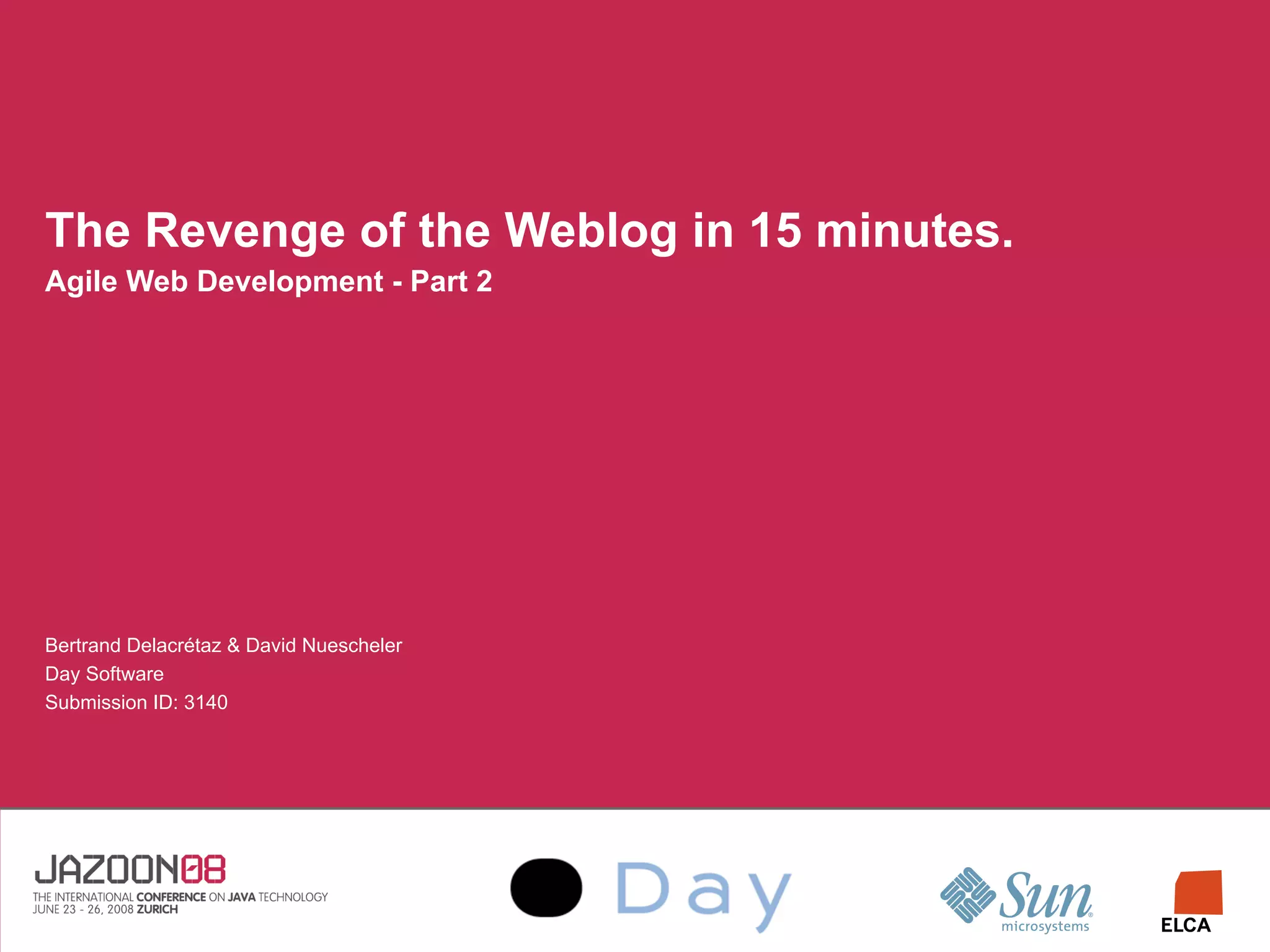 The Revenge of the Weblog in 15 minutes.
Agile Web Development - Part 2

Bertrand Delacrétaz & David Nuescheler
Day Software
Submission ID: 3140

JAZOON08
THE INTERNATIONAL CONFERENCE ON JAVA TECHNOLOGY
JUNE 23 - 26, 2008 ZURICH

Day

Sun microsystems

ELCA